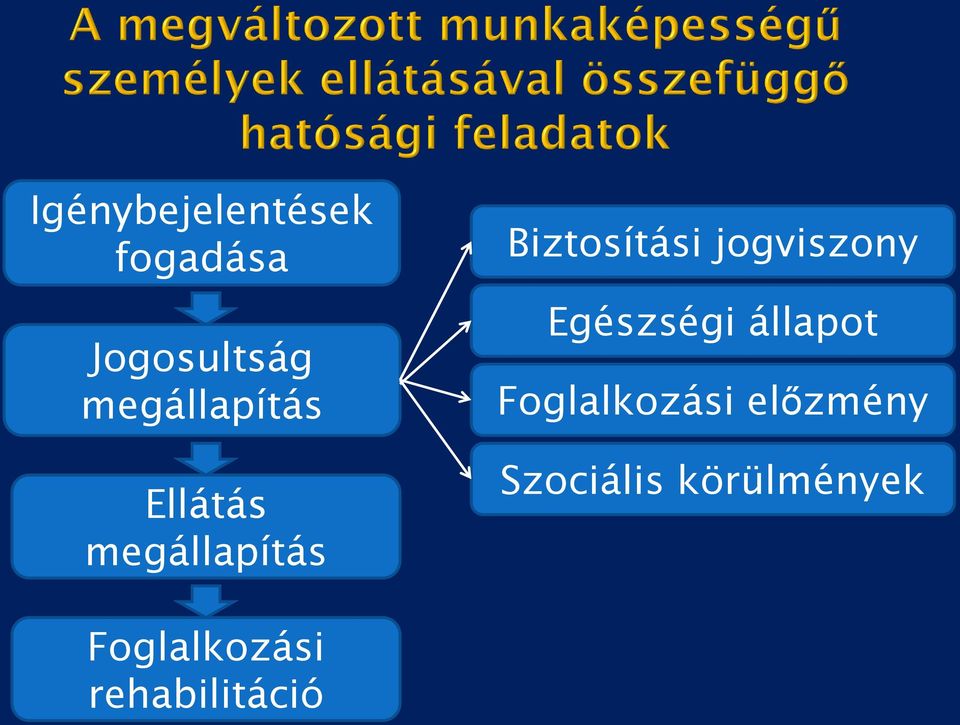 A megváltozott munkaképességű személyek ellátásával összefüggő hatósági feladatok

Igénybejelentések fogadása

Jogosultság megállapítás

Ellátás megállapítás

Foglalkozási rehabilitáció

Biztosítási jogviszony

Egészségi állapot

Foglalkozási előzmény

Szociális körülmények